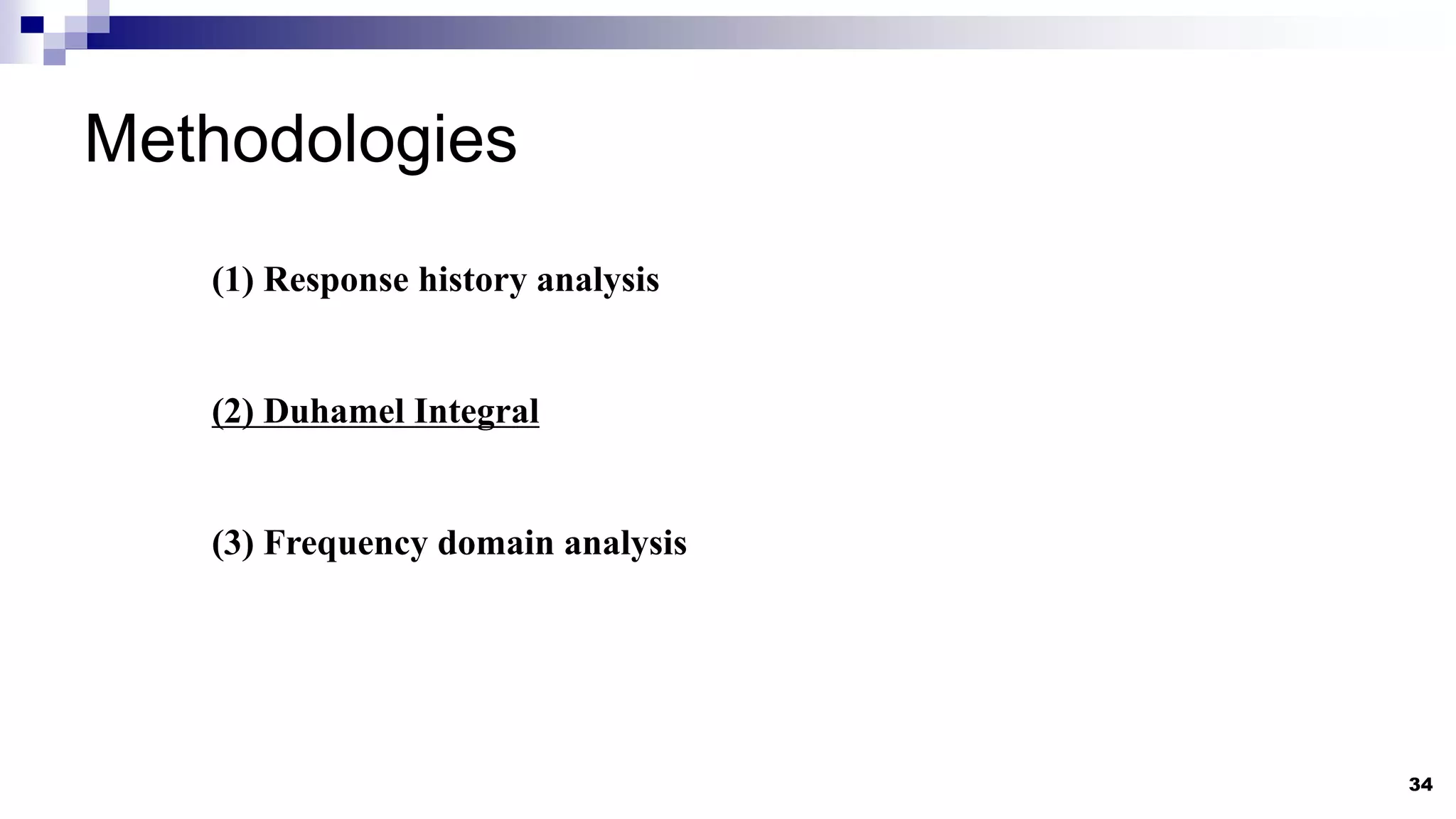 Methodologies

(1) Response history analysis

(2) Duhamel Integral

(3) Frequency domain analysis

34